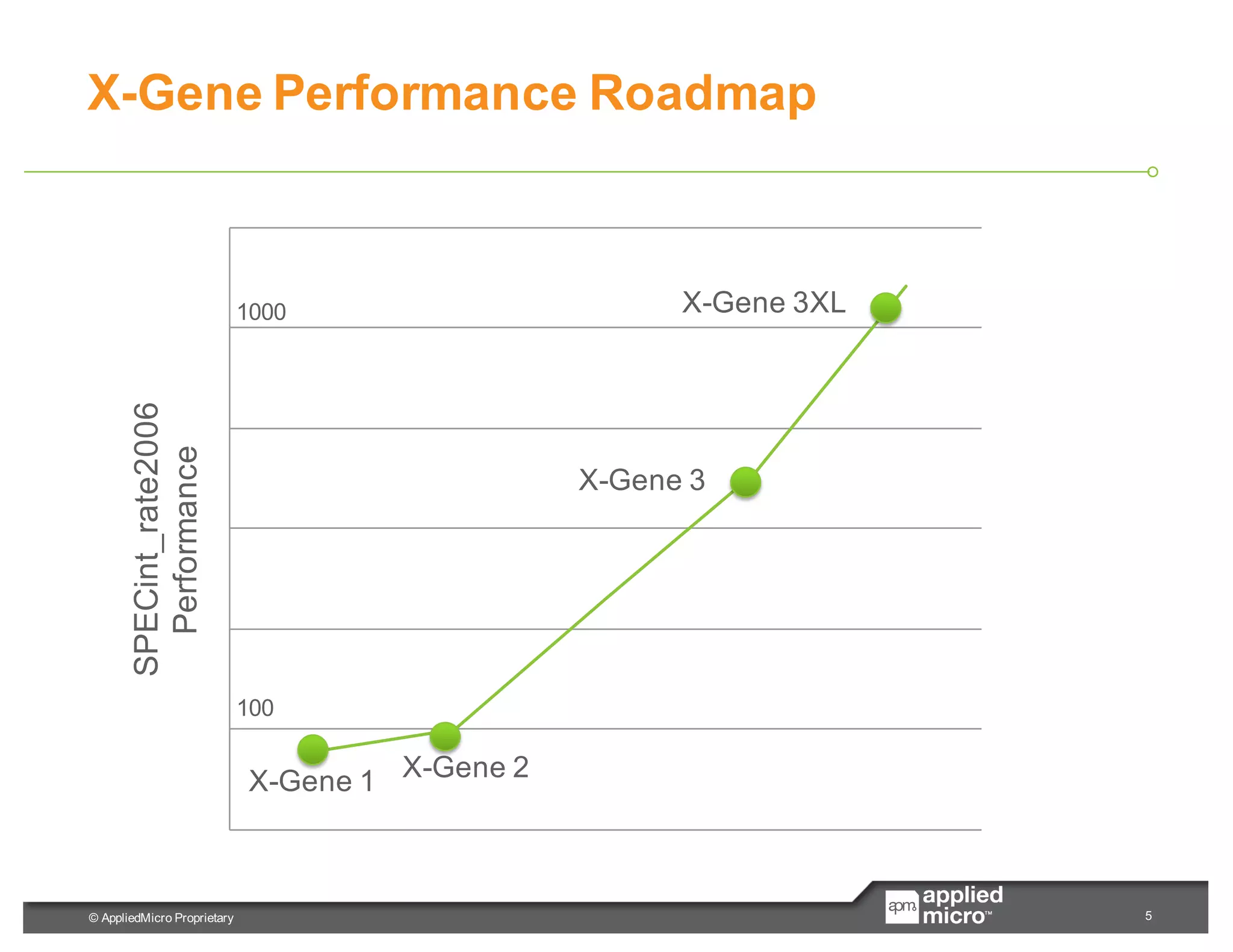 X-Gene Performance Roadmap

SPECint_rate2006 Performance

1000

100

X-Gene 3XL

X-Gene 3

X-Gene 2

X-Gene 1

© AppliedMicro Proprietary

apm applied micro™

5